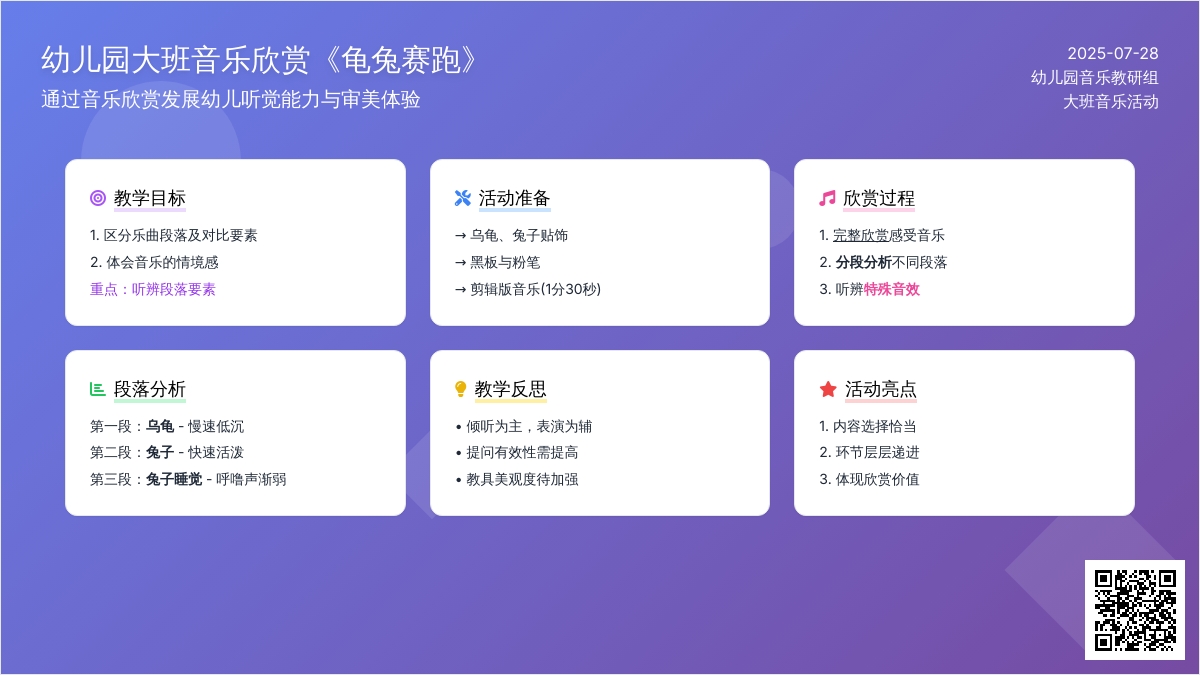 幼儿园大班音乐欣赏《龟兔赛跑》
通过音乐欣赏发展幼儿听觉能力与审美体验

2025-07-28
幼儿园音乐教研组
大班音乐活动

教学目标
1. 区分乐曲段落及对比要素
2. 体会音乐的情境感
重点：听辨段落要素

活动准备
→ 乌龟、兔子贴饰
→ 黑板与粉笔
→ 剪辑版音乐(1分30秒)

欣赏过程
1. 完整欣赏感受音乐
2. 分段分析不同段落
3. 听辨特殊音效

段落分析
第一段：乌龟 - 慢速低沉
第二段：兔子 - 快速活泼
第三段：兔子睡觉 - 呼噜声渐弱

教学反思
• 倾听为主，表演为辅
• 提问有效性需提高
• 教具美观度待加强

活动亮点
1. 内容选择恰当
2. 环节层层递进
3. 体现欣赏价值